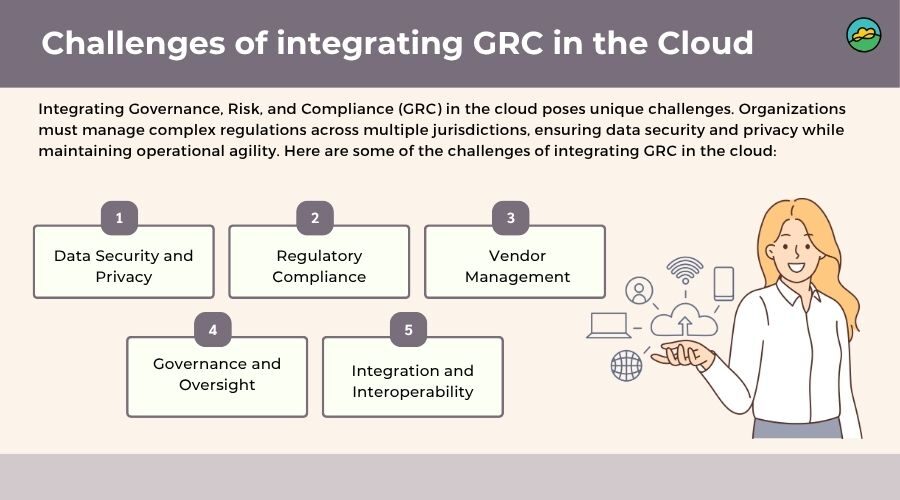 Challenges of integrating GRC in the Cloud

Integrating Governance, Risk, and Compliance (GRC) in the cloud poses unique challenges. Organizations must manage complex regulations across multiple jurisdictions, ensuring data security and privacy while maintaining operational agility. Here are some of the challenges of integrating GRC in the cloud:

1
Data Security and Privacy

2
Regulatory Compliance

3
Vendor Management

4
Governance and Oversight

5
Integration and Interoperability